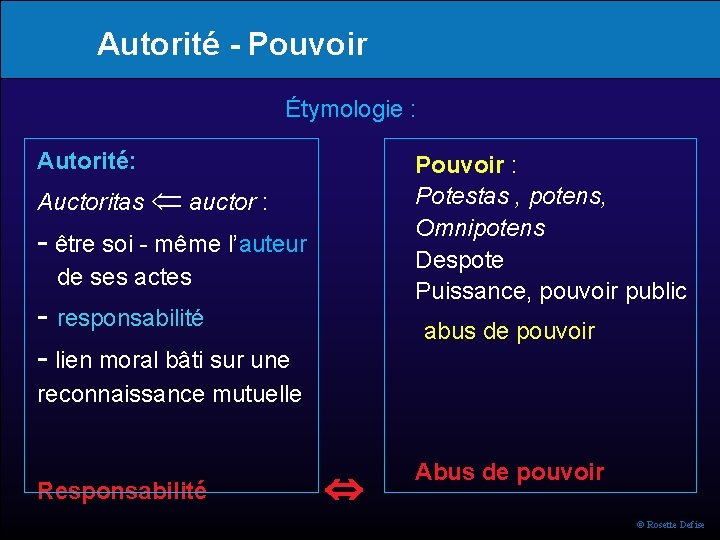 Autorité - Pouvoir

Étymologie :

Autorité:

Auctoritas $\Leftarrow$ auctor :

- être soi - même l'auteur de ses actes

- responsabilité

- lien moral bâti sur une reconnaissance mutuelle

Responsabilité

$\Leftrightarrow$

Pouvoir :

Potestas , potens, Omnipotens

Despote

Puissance, pouvoir public

abus de pouvoir

Abus de pouvoir

© Rosette Defise